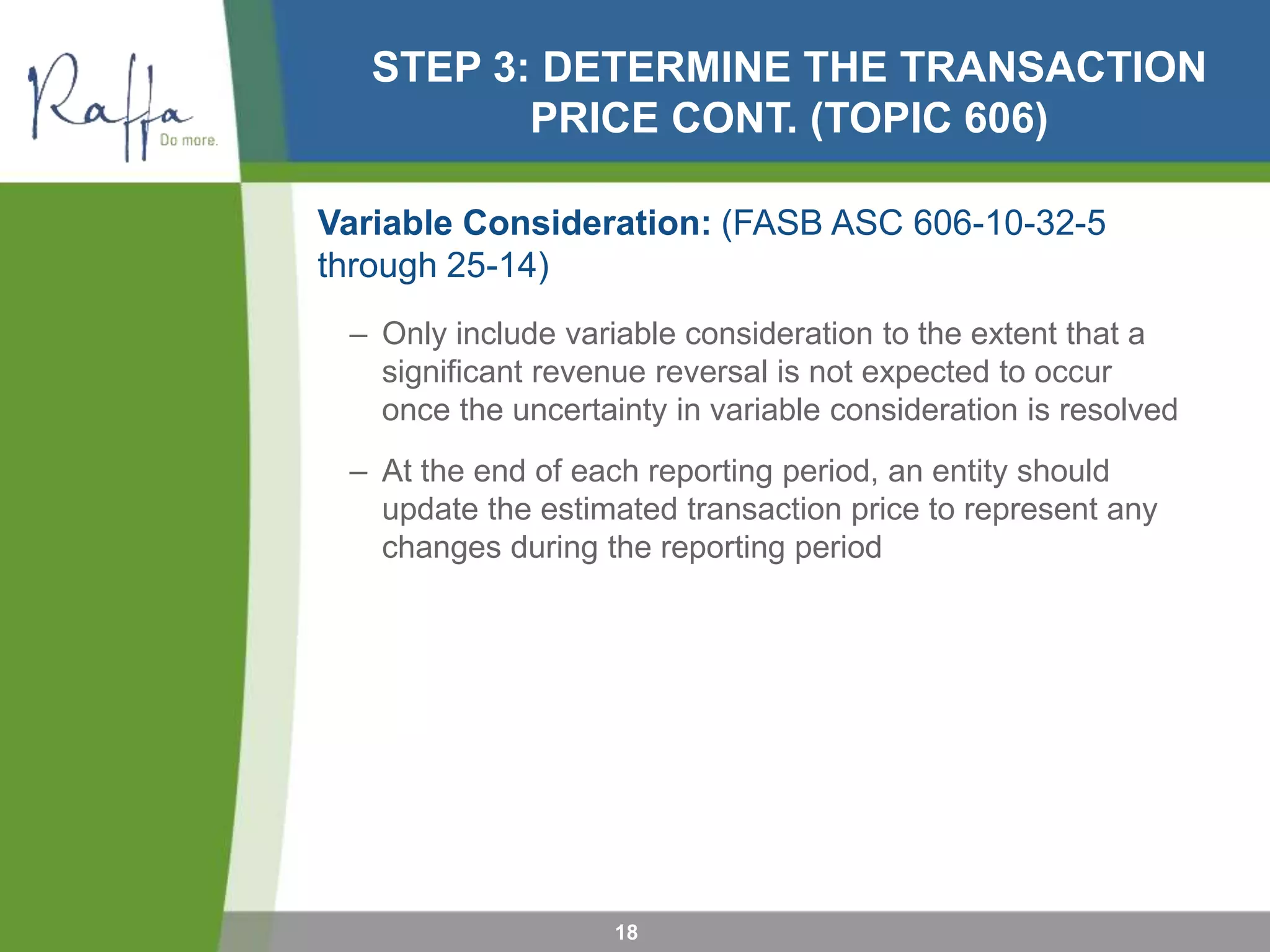 Raffa
Do more.

STEP 3: DETERMINE THE TRANSACTION PRICE CONT. (TOPIC 606)

Variable Consideration: (FASB ASC 606-10-32-5 through 25-14)

– Only include variable consideration to the extent that a significant revenue reversal is not expected to occur once the uncertainty in variable consideration is resolved

– At the end of each reporting period, an entity should update the estimated transaction price to represent any changes during the reporting period

18